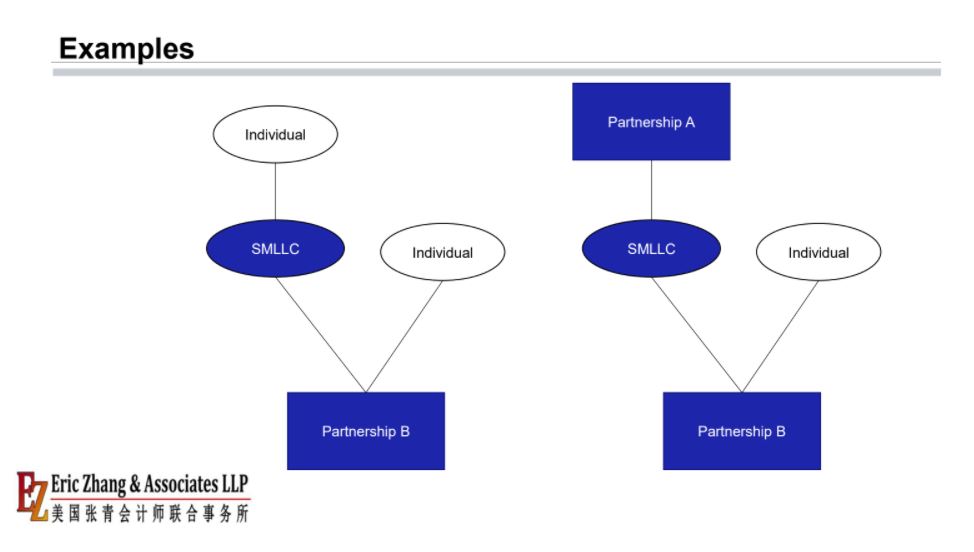 Examples

Individual

SMLLC

Individual

Partnership B

Partnership A

SMLLC

Individual

Partnership B

EZ Eric Zhang & Associates LLP
美国张青会计师联合事务所